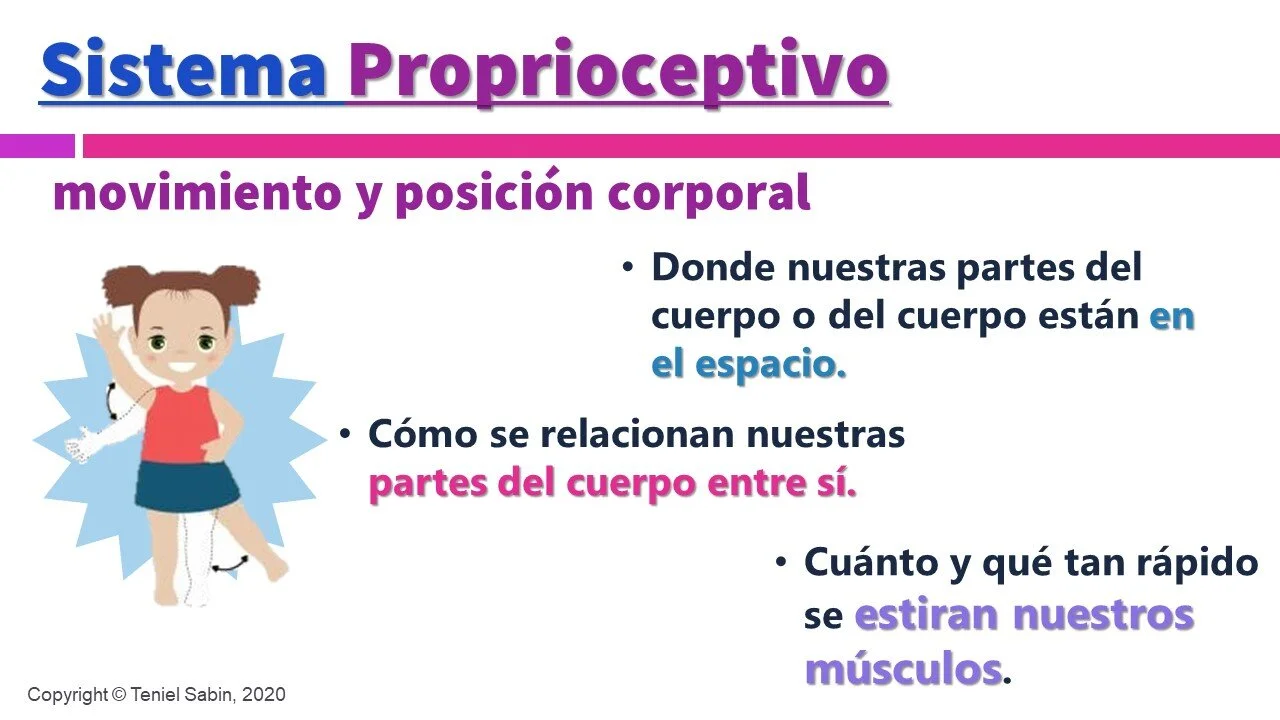 Sistema Proprioceptivo

movimiento y posición corporal

• Donde nuestras partes del cuerpo o del cuerpo están en el espacio.

• Cómo se relacionan nuestras partes del cuerpo entre sí.

• Cuánto y qué tan rápido se estiran nuestros músculos.

Copyright © Teniel Sabin, 2020